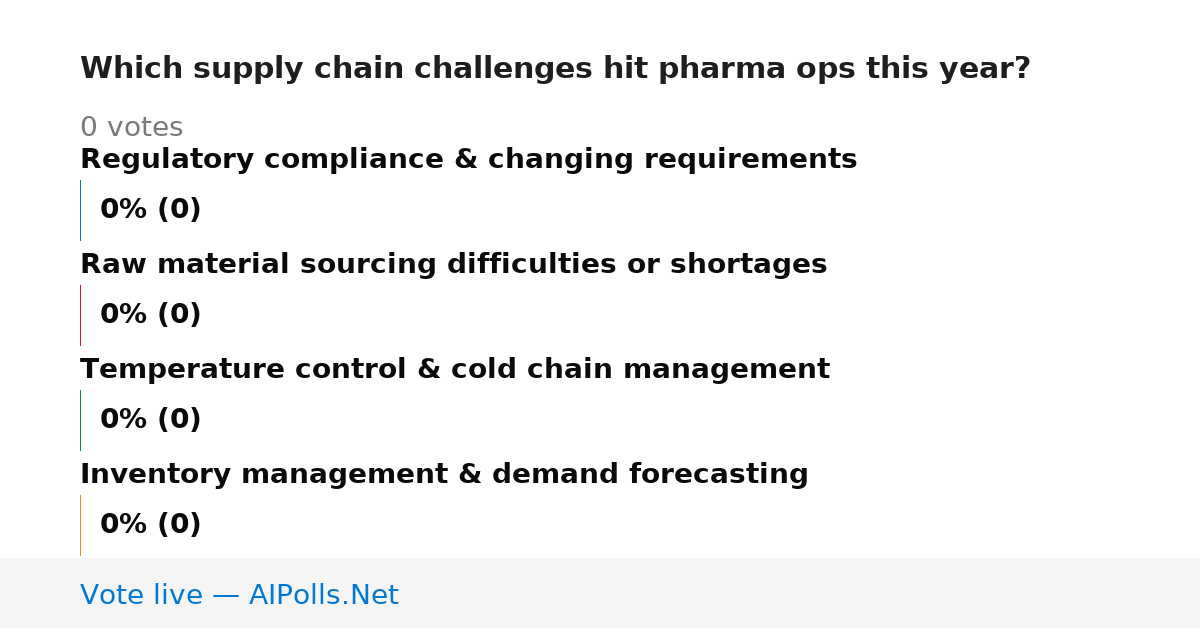 Which supply chain challenges hit pharma ops this year?

0 votes

Regulatory compliance & changing requirements

0% (0)

Raw material sourcing difficulties or shortages

0% (0)

Temperature control & cold chain management

0% (0)

Inventory management & demand forecasting

0% (0)

Vote live — AIPolls.Net